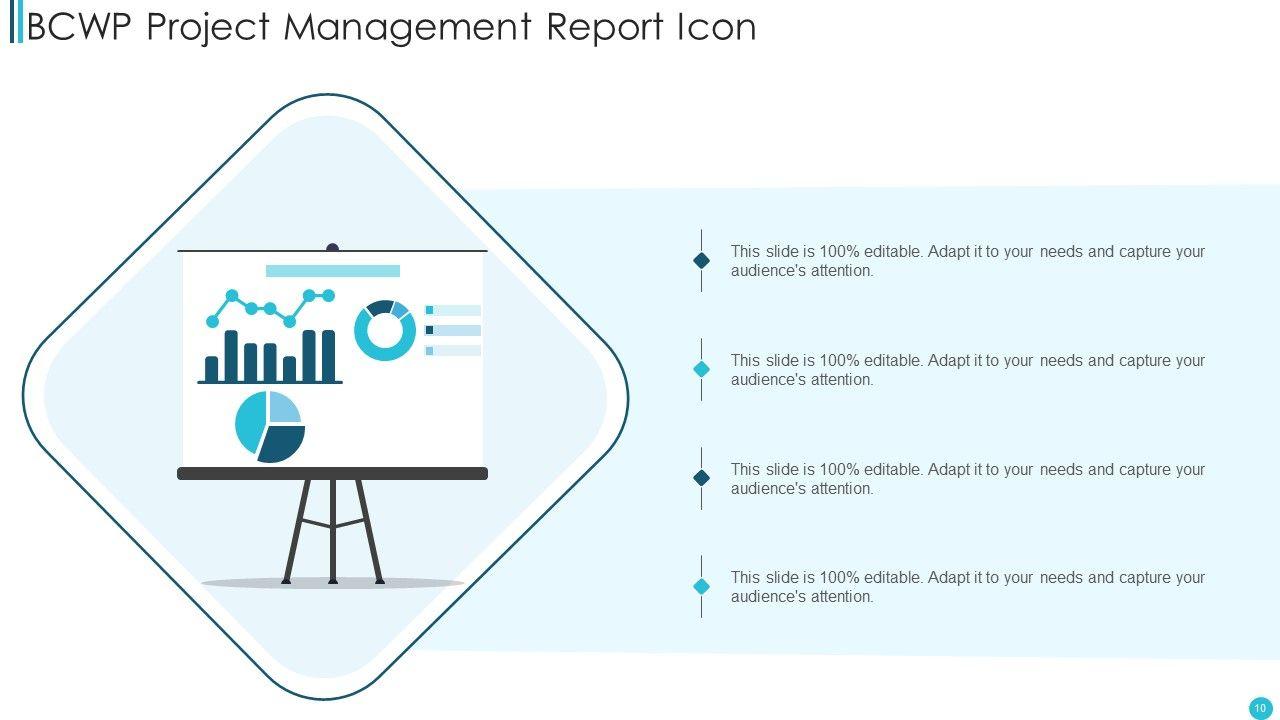 BCWP Project Management Report Icon

This slide is 100% editable. Adapt it to your needs and capture your audience's attention.

This slide is 100% editable. Adapt it to your needs and capture your audience's attention.

This slide is 100% editable. Adapt it to your needs and capture your audience's attention.

This slide is 100% editable. Adapt it to your needs and capture your audience's attention.

10